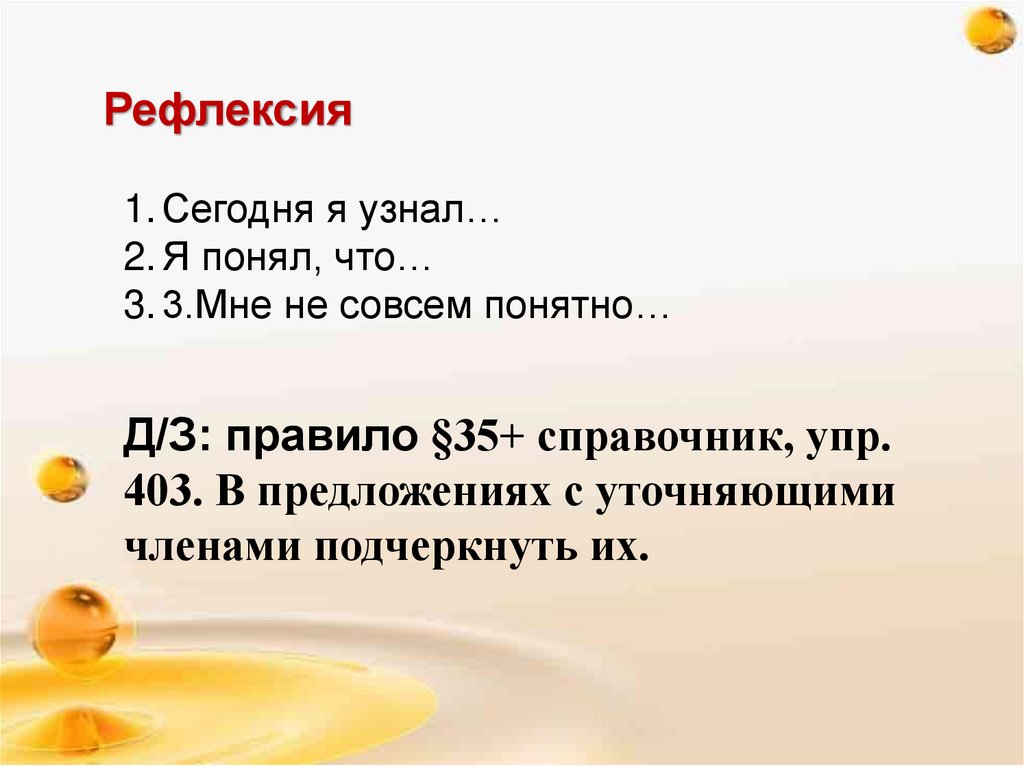 Рефлексия

1. Сегодня я узнал…
2. Я понял, что…
3. 3.Мне не совсем понятно…

Д/З: правило §35+ справочник, упр. 403. В предложениях с уточняющими членами подчеркнуть их.